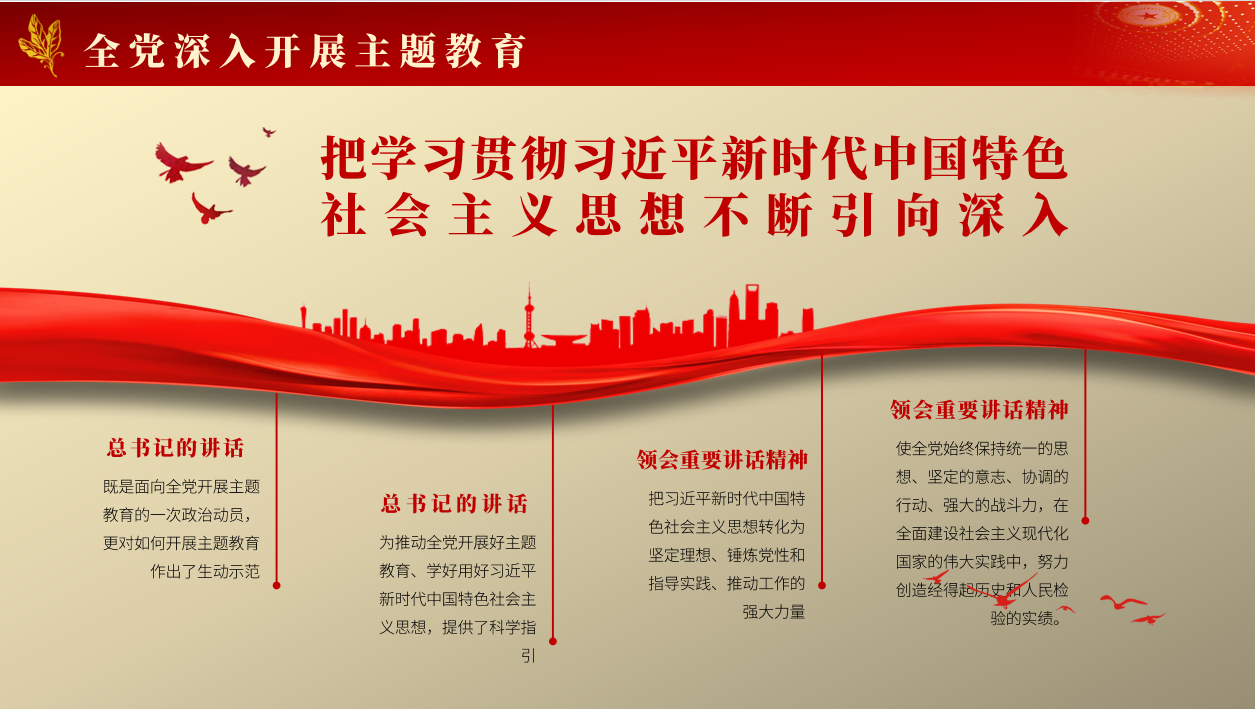 全党深入开展主题教育

把学习贯彻习近平新时代中国特色社会主义思想不断引向深入

总书记的讲话

既是面向全党开展主题教育的一次政治动员，更对如何开展主题教育作出了生动示范

总书记的讲话

为推动全党开展好主题教育、学好用好习近平新时代中国特色社会主义思想，提供了科学指引

领会重要讲话精神

把习近平新时代中国特色社会主义思想转化为坚定理想、锤炼党性和指导实践、推动工作的强大力量

领会重要讲话精神

使全党始终保持统一的思想、坚定的意志、协调的行动、强大的战斗力，在全面建设社会主义现代化国家的伟大实践中，努力创造经得起历史和人民检验的实绩。